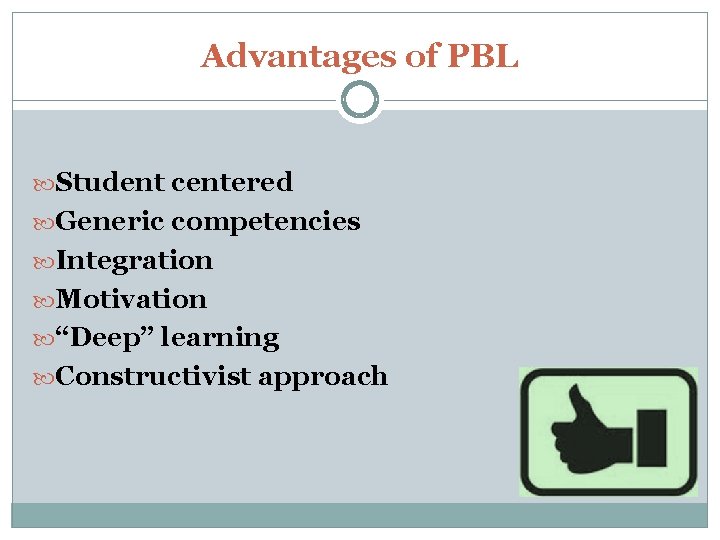 Advantages of PBL

Student centered
Generic competencies
Integration
Motivation
“Deep” learning
Constructivist approach